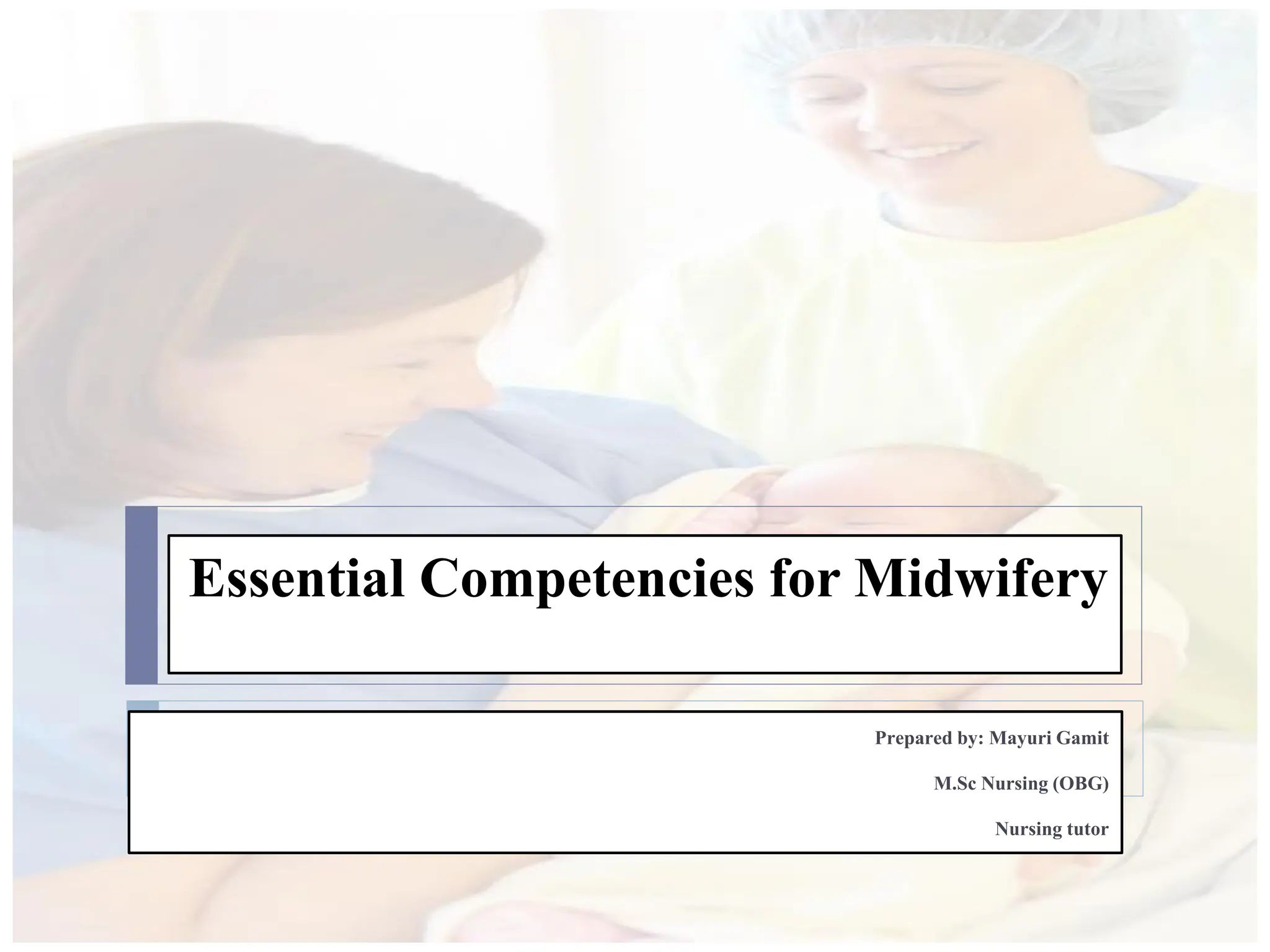 Essential Competencies for Midwifery

Prepared by: Mayuri Gamit

M.Sc Nursing (OBG)

Nursing tutor